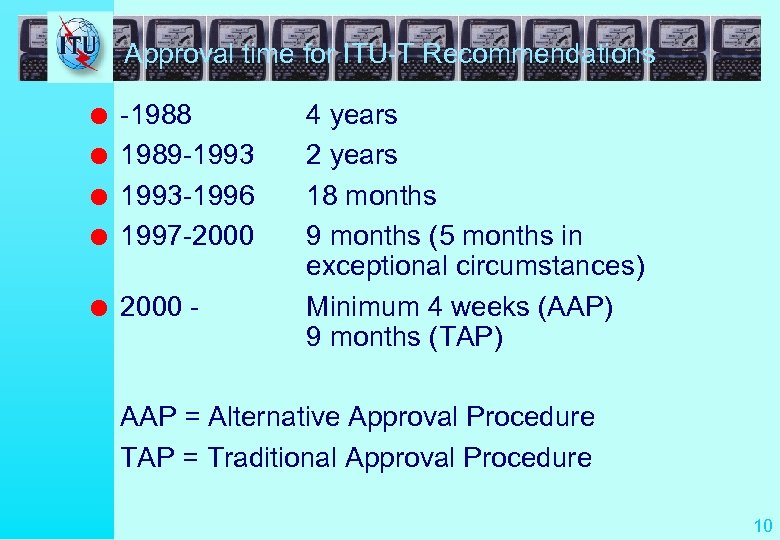 ITU

Approval time for ITU-T Recommendations

- -1988 4 years
- 1989-1993 2 years
- 1993-1996 18 months
- 1997-2000 9 months (5 months in exceptional circumstances)
- 2000 - Minimum 4 weeks (AAP) 9 months (TAP)

AAP = Alternative Approval Procedure

TAP = Traditional Approval Procedure

10